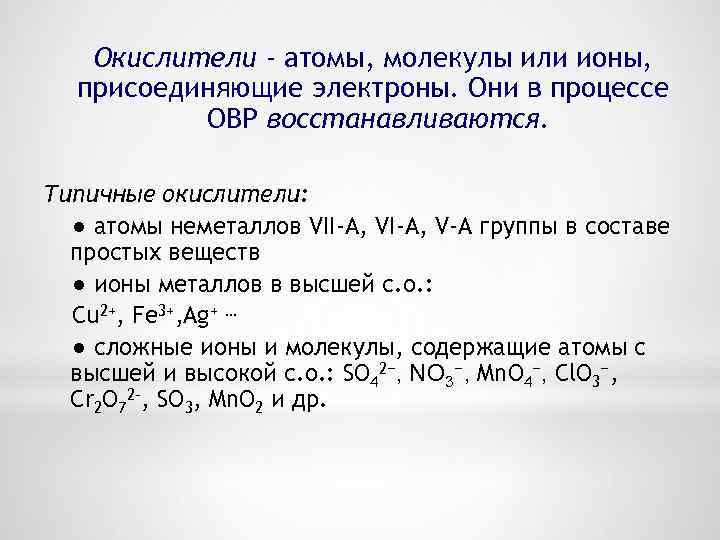 Окислители - атомы, молекулы или ионы, присоединяющие электроны. Они в процессе ОВР восстанавливаются.

Типичные окислители:

● атомы неметаллов VII-A, VI-A, V-A группы в составе простых веществ

● ионы металлов в высшей с.о.:

$Cu^{2+}$, $Fe^{3+}$,$Ag^{+}$ …

● сложные ионы и молекулы, содержащие атомы с высшей и высокой с.о.: $SO_4^{2-}$, $NO_3^{-}$, $MnO_4^{-}$, $ClO_3^{-}$, $Cr_2O_7^{2-}$, $SO_3$, $MnO_2$ и др.